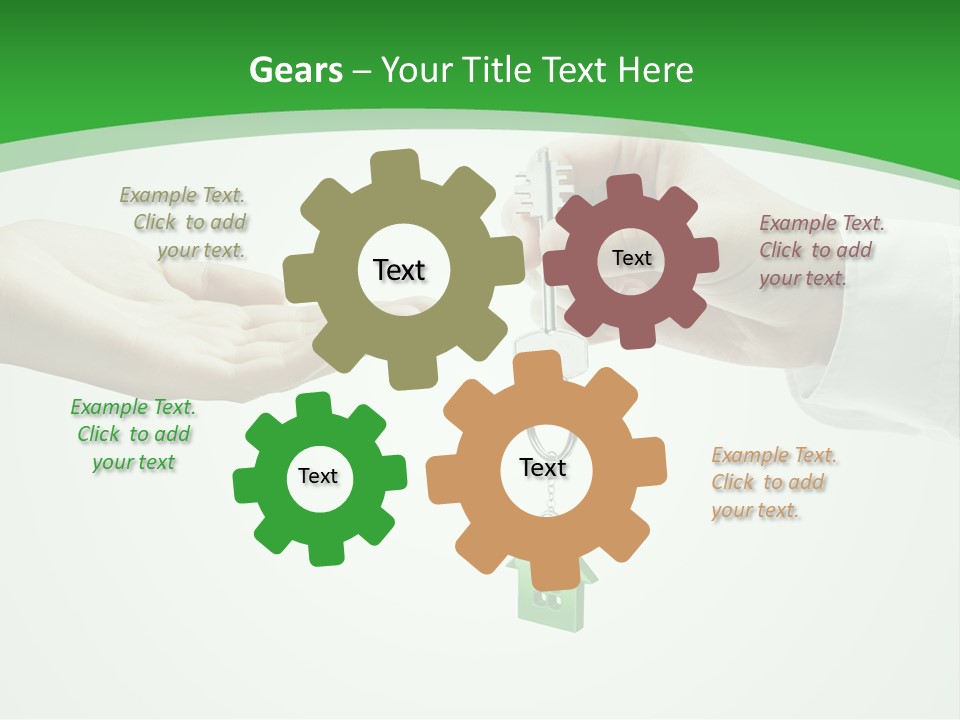 Gears – Your Title Text Here

Example Text. Click to add your text.

Text

Text

Example Text. Click to add your text.

Example Text. Click to add your text

Text

Text

Example Text. Click to add your text.